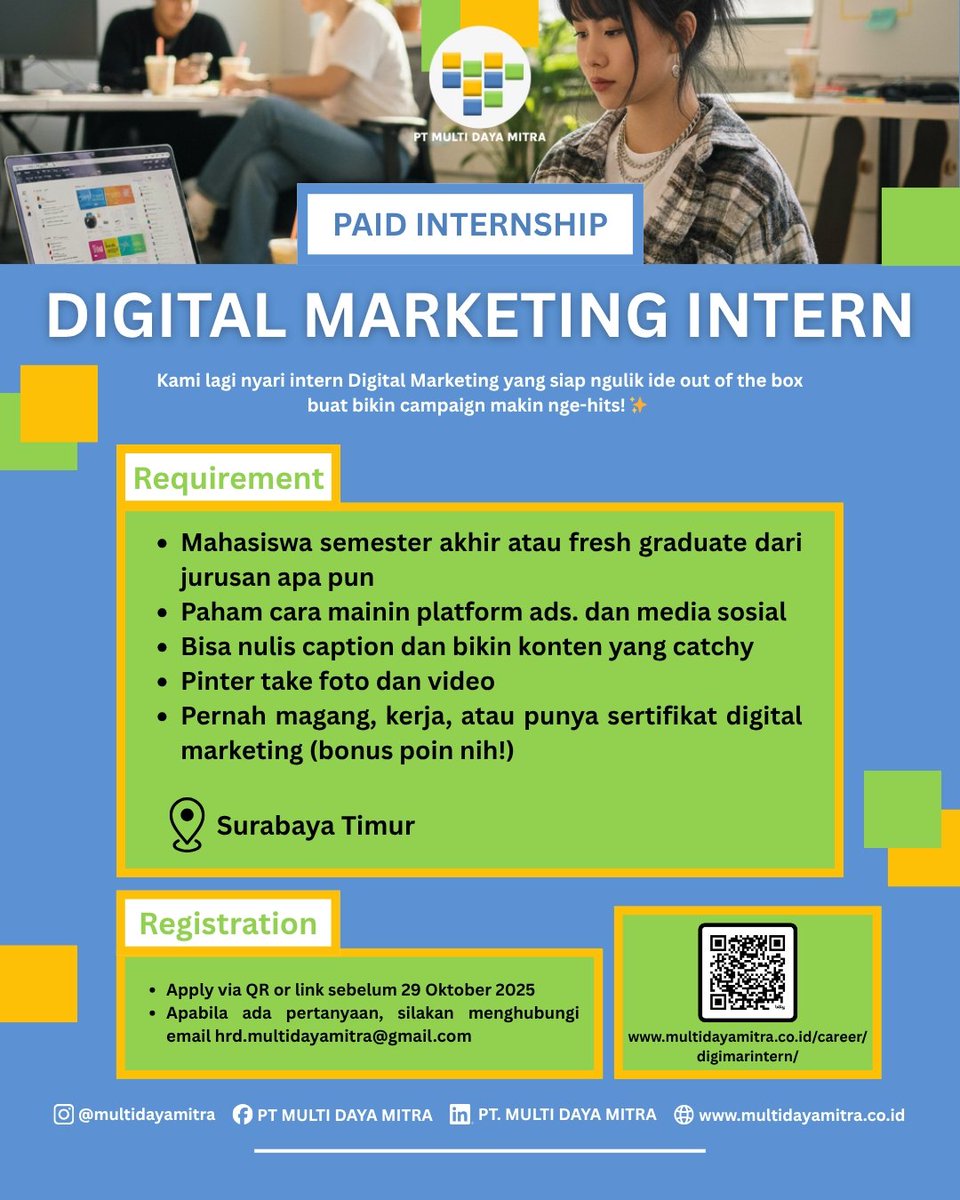 PT MULTI DAYA MITRA

PAID INTERNSHIP

DIGITAL MARKETING INTERN

Kami lagi nyari intern Digital Marketing yang siap ngulik ide out of the box buat bikin campaign makin nge-hits! ✨

Requirement

- Mahasiswa semester akhir atau fresh graduate dari jurusan apa pun
- Paham cara mainin platform ads. dan media sosial
- Bisa nulis caption dan bikin konten yang catchy
- Pinter take foto dan video
- Pernah magang, kerja, atau punya sertifikat digital marketing (bonus poin nih!)

Surabaya Timur

Registration

- Apply via QR or link sebelum 29 Oktober 2025
- Apabila ada pertanyaan, silakan menghubungi email hrd.multidayamitra@gmail.com

www.multidayamitra.co.id/career/digimarintern/

@multidayamitra PT MULTI DAYA MITRA PT. MULTI DAYA MITRA www.multidayamitra.co.id